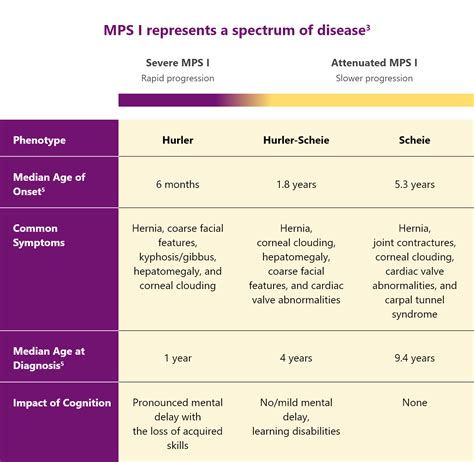 MPS I represents a spectrum of disease$^3$

Severe MPS I
Rapid progression

Attenuated MPS I
Slower progression

| Phenotype | Hurler | Hurler-Scheie | Scheie |
|---|---|---|---|
| Median Age of Onset$^5$ | 6 months | 1.8 years | 5.3 years |
| Common Symptoms | Hernia, coarse facial features, kyphosis/gibbus, hepatomegaly, and corneal clouding | Hernia, corneal clouding, hepatomegaly, coarse facial features, and cardiac valve abnormalities | Hernia, joint contractures, corneal clouding, cardiac valve abnormalities, and carpal tunnel syndrome |
| Median Age at Diagnosis$^5$ | 1 year | 4 years | 9.4 years |
| Impact of Cognition | Pronounced mental delay with the loss of acquired skills | No/mild mental delay, learning disabilities | None |